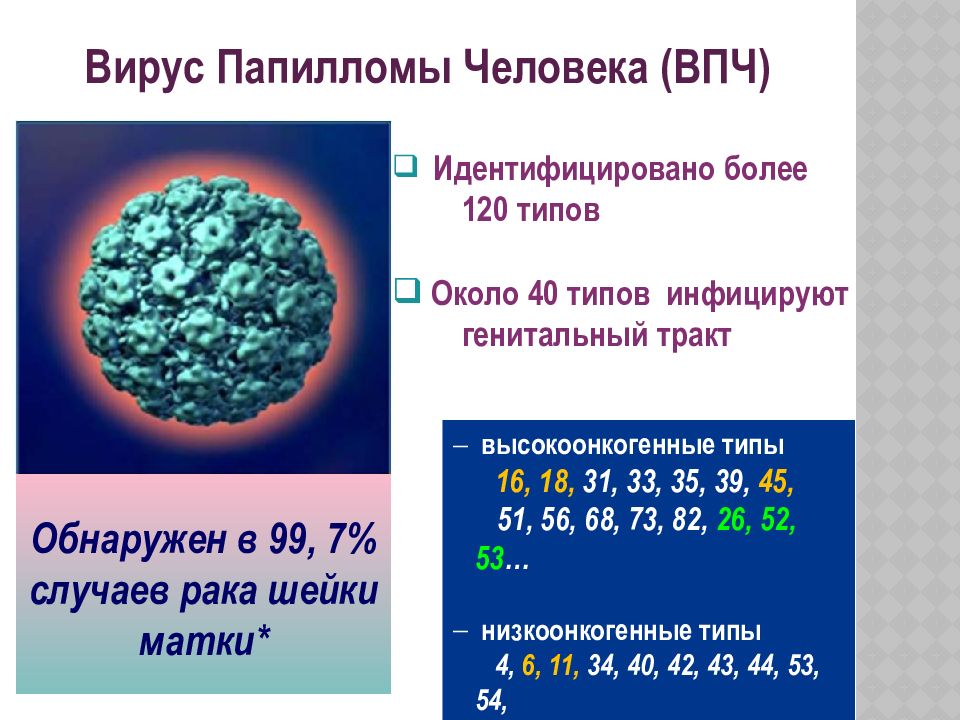 Вирус Папилломы Человека (ВПЧ)

Обнаружен в 99, 7% случаев рака шейки матки*

❑ Идентифицировано более 120 типов

❑ Около 40 типов инфицируют генитальный тракт

– высокоонкогенные типы
16, 18, 31, 33, 35, 39, 45, 51, 56, 68, 73, 82, 26, 52, 53…

– низкоонкогенные типы
4, 6, 11, 34, 40, 42, 43, 44, 53, 54,